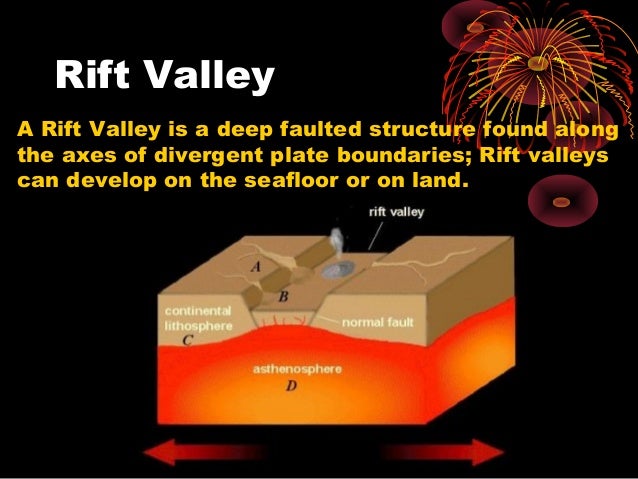 Rift Valley

A Rift Valley is a deep faulted structure found along the axes of divergent plate boundaries; Rift valleys can develop on the seafloor or on land.

rift valley

A

B

continental lithosphere

C

normal fault

asthenosphere

D